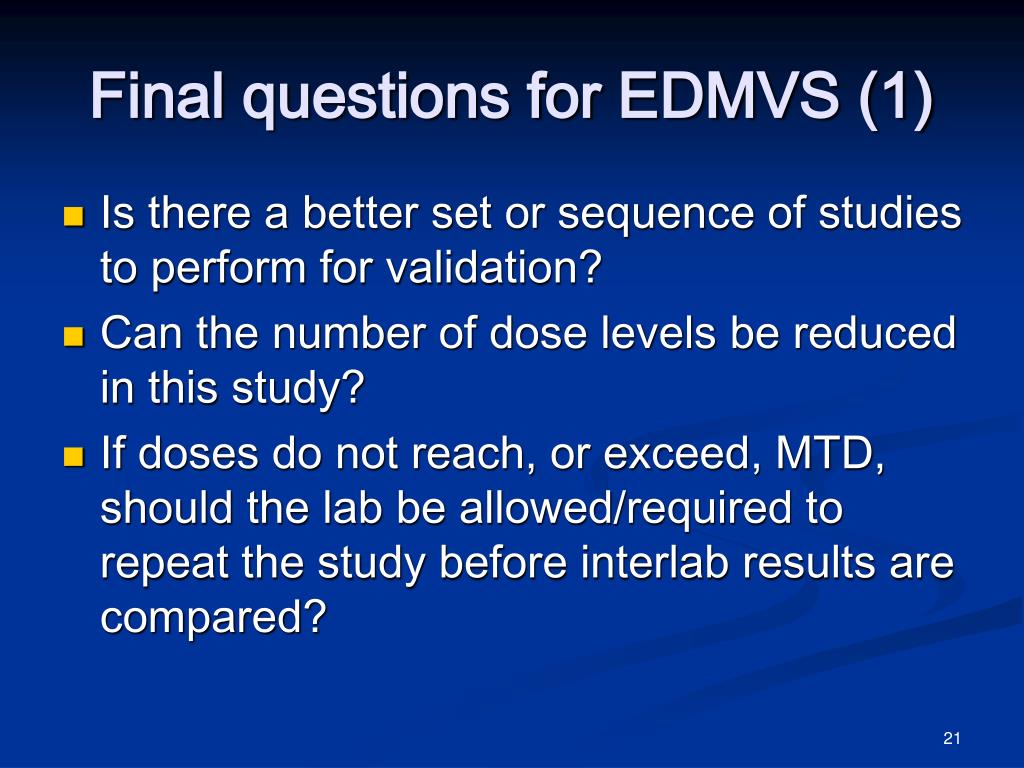 Final questions for EDMVS (1)

- Is there a better set or sequence of studies to perform for validation?
- Can the number of dose levels be reduced in this study?
- If doses do not reach, or exceed, MTD, should the lab be allowed/required to repeat the study before interlab results are compared?

21